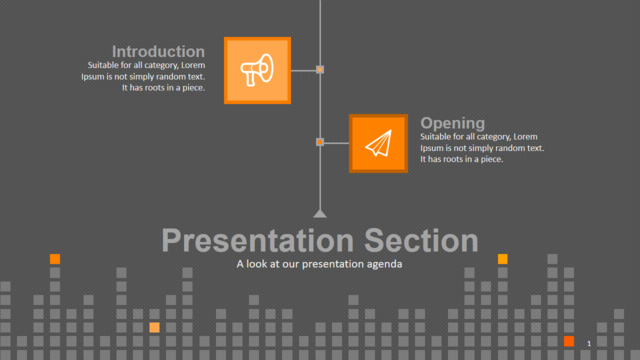 Introduction
Suitable for all category, Lorem Ipsum is not simply random text. It has roots in a piece.

Opening
Suitable for all category, Lorem Ipsum is not simply random text. It has roots in a piece.

Presentation Section
A look at our presentation agenda

1